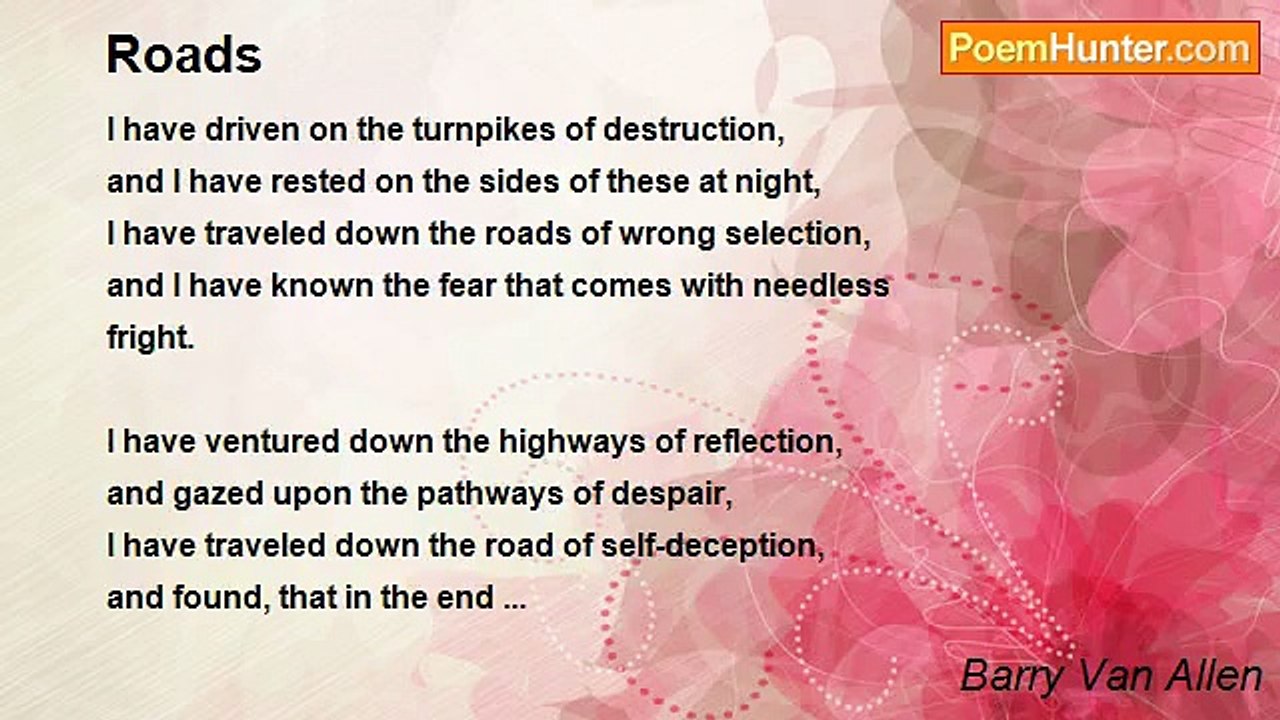 Roads

PoemHunter.com

I have driven on the turnpikes of destruction,
and I have rested on the sides of these at night,
I have traveled down the roads of wrong selection,
and I have known the fear that comes with needless fright.

I have ventured down the highways of reflection,
and gazed upon the pathways of despair,
I have traveled down the road of self-deception,
and found, that in the end ...

Barry Van Allen